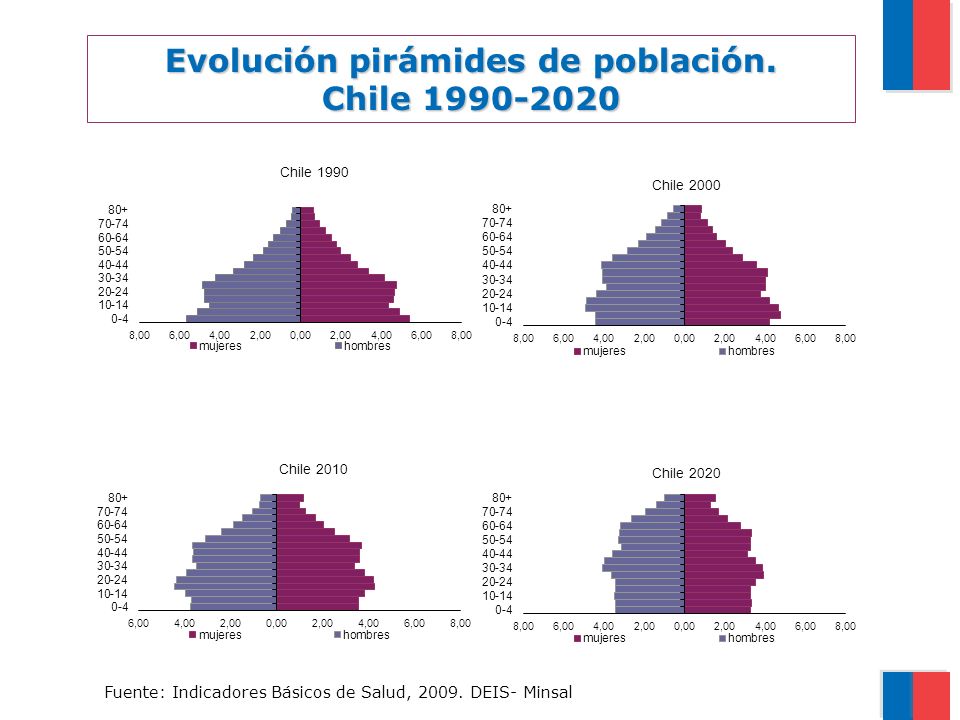 Evolución pirámides de población.
Chile 1990-2020

Chile 1990

80+
70-74
60-64
50-54
40-44
30-34
20-24
10-14
0-4

8,00 6,00 4,00 2,00 0,00 2,00 4,00 6,00 8,00

mujeres hombres

Chile 2000

80+
70-74
60-64
50-54
40-44
30-34
20-24
10-14
0-4

8,00 6,00 4,00 2,00 0,00 2,00 4,00 6,00 8,00

mujeres hombres

Chile 2010

80+
70-74
60-64
50-54
40-44
30-34
20-24
10-14
0-4

6,00 4,00 2,00 0,00 2,00 4,00 6,00 8,00

mujeres hombres

Chile 2020

80+
70-74
60-64
50-54
40-44
30-34
20-24
10-14
0-4

8,00 6,00 4,00 2,00 0,00 2,00 4,00 6,00 8,00

mujeres hombres

Fuente: Indicadores Básicos de Salud, 2009. DEIS- Minsal